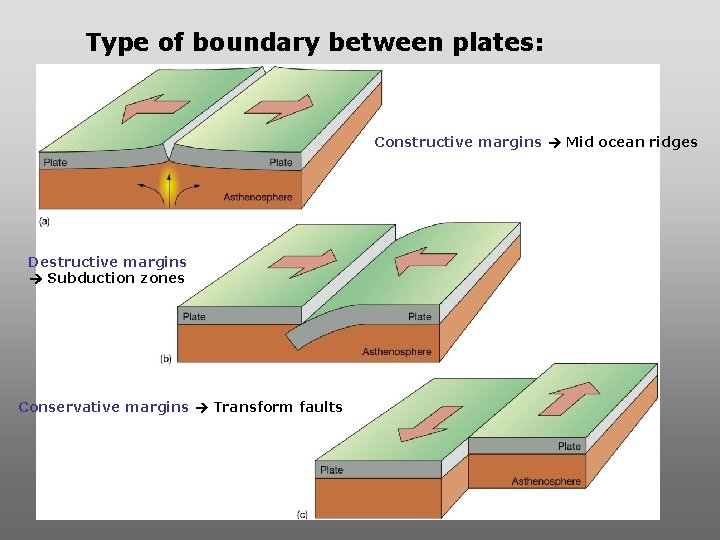 Type of boundary between plates:

Plate

Plate

Asthenosphere

(a)

Constructive margins → Mid ocean ridges

Destructive margins
→ Subduction zones

Plate

Plate

Asthenosphere

(b)

Conservative margins → Transform faults

Plate

Plate

Asthenosphere

(c)